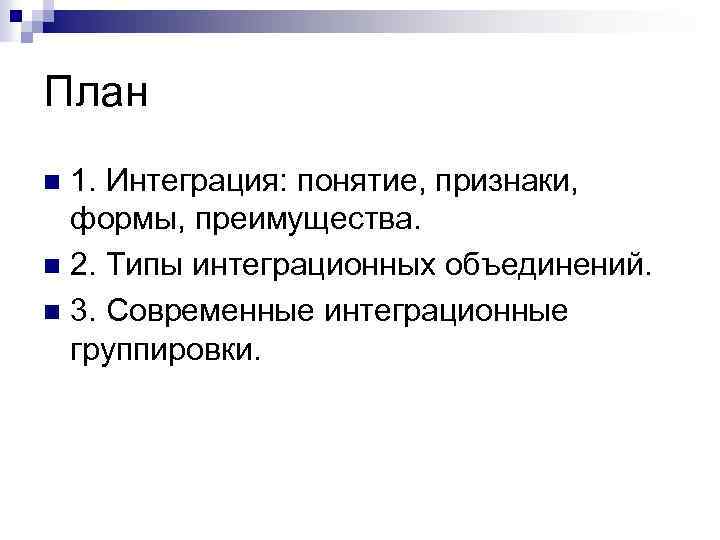 План

1. Интеграция: понятие, признаки, формы, преимущества.

2. Типы интеграционных объединений.

3. Современные интеграционные группировки.